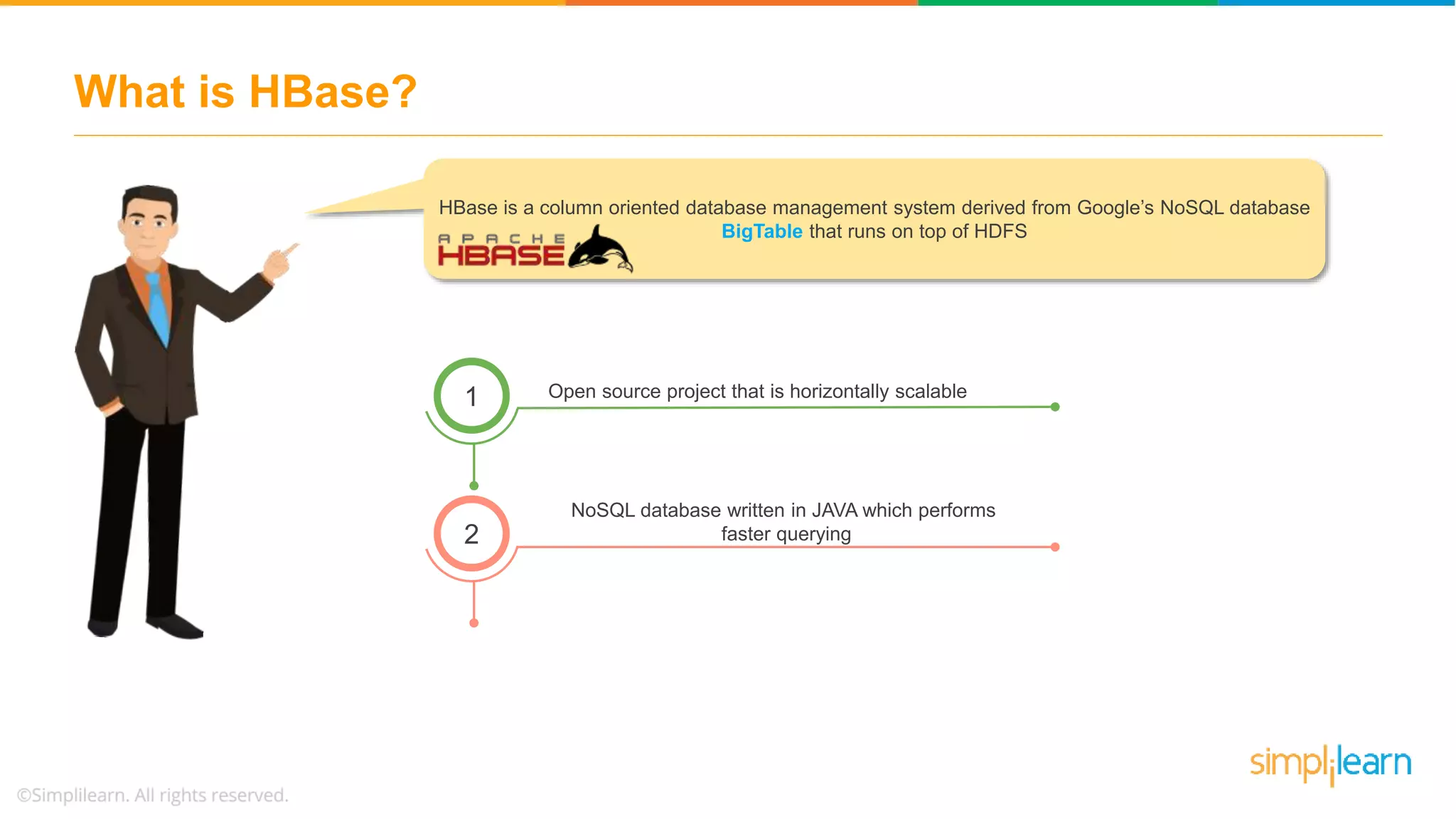 What is HBase?

HBase is a column oriented database management system derived from Google's NoSQL database BigTable that runs on top of HDFS

APACHE HBASE

1

Open source project that is horizontally scalable

2

NoSQL database written in JAVA which performs faster querying

©Simplilearn. All rights reserved.

simplilearn